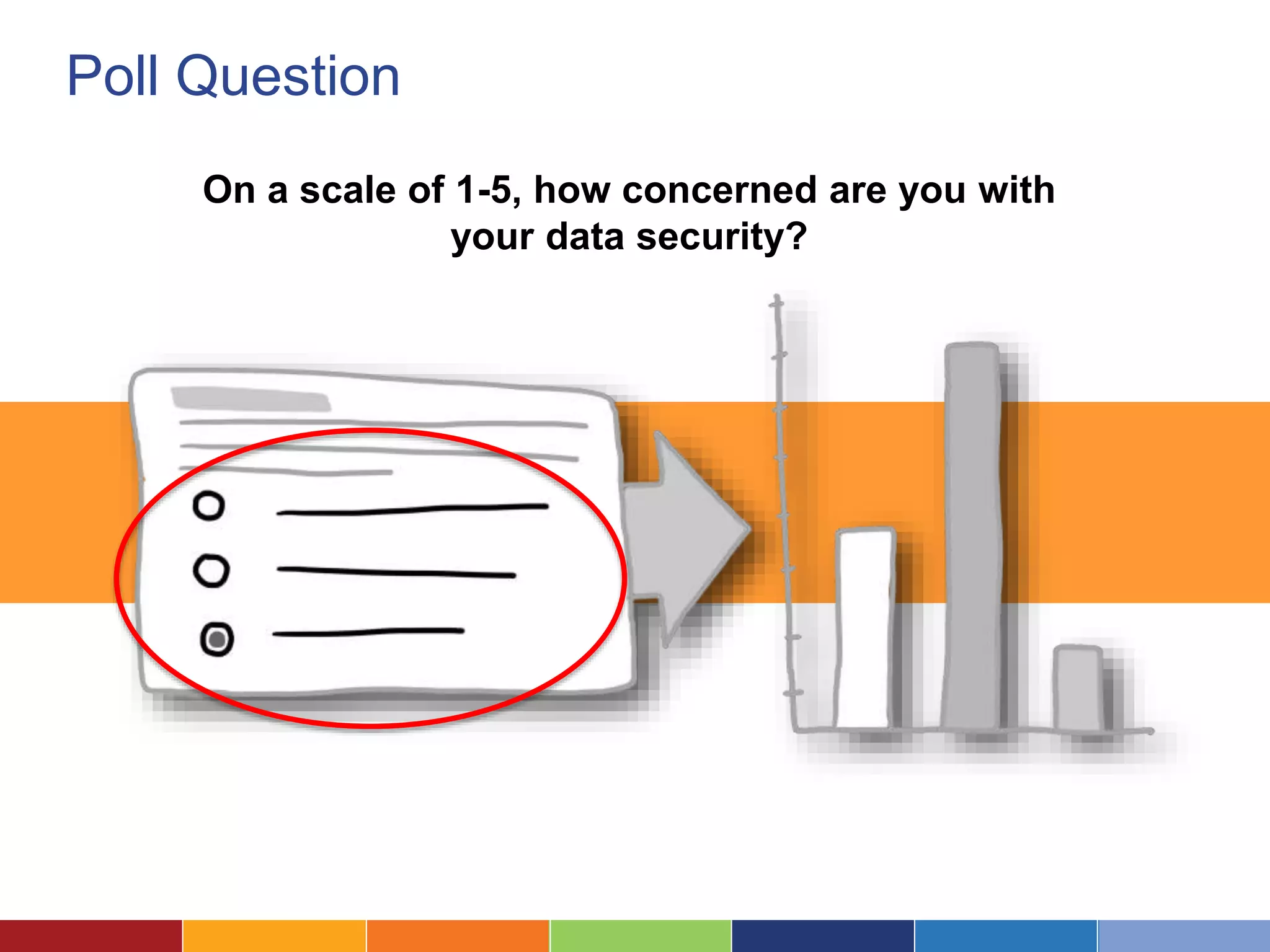 Poll Question

On a scale of 1-5, how concerned are you with your data security?